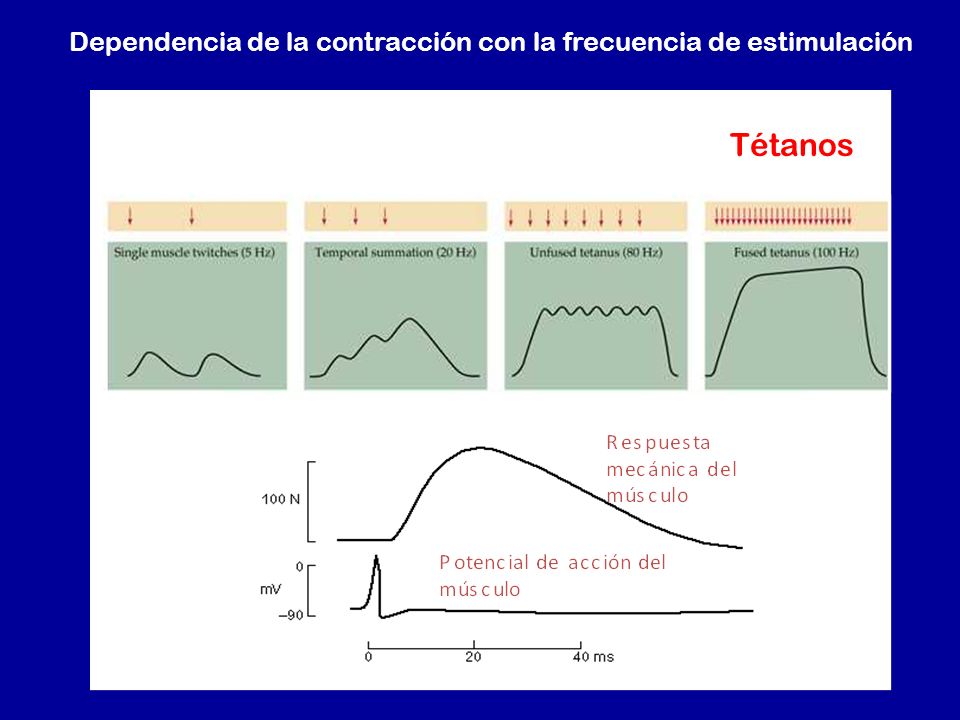 Dependencia de la contracción con la frecuencia de estimulación

Tétanos

Single muscle twitches (5 Hz)

Temporal summation (20 Hz)

Unfused tetanus (80 Hz)

Fused tetanus (100 Hz)

Respuesta mecánica del músculo

100 N

Potencial de acción del músculo

0

mV

−90

0

20

40 ms